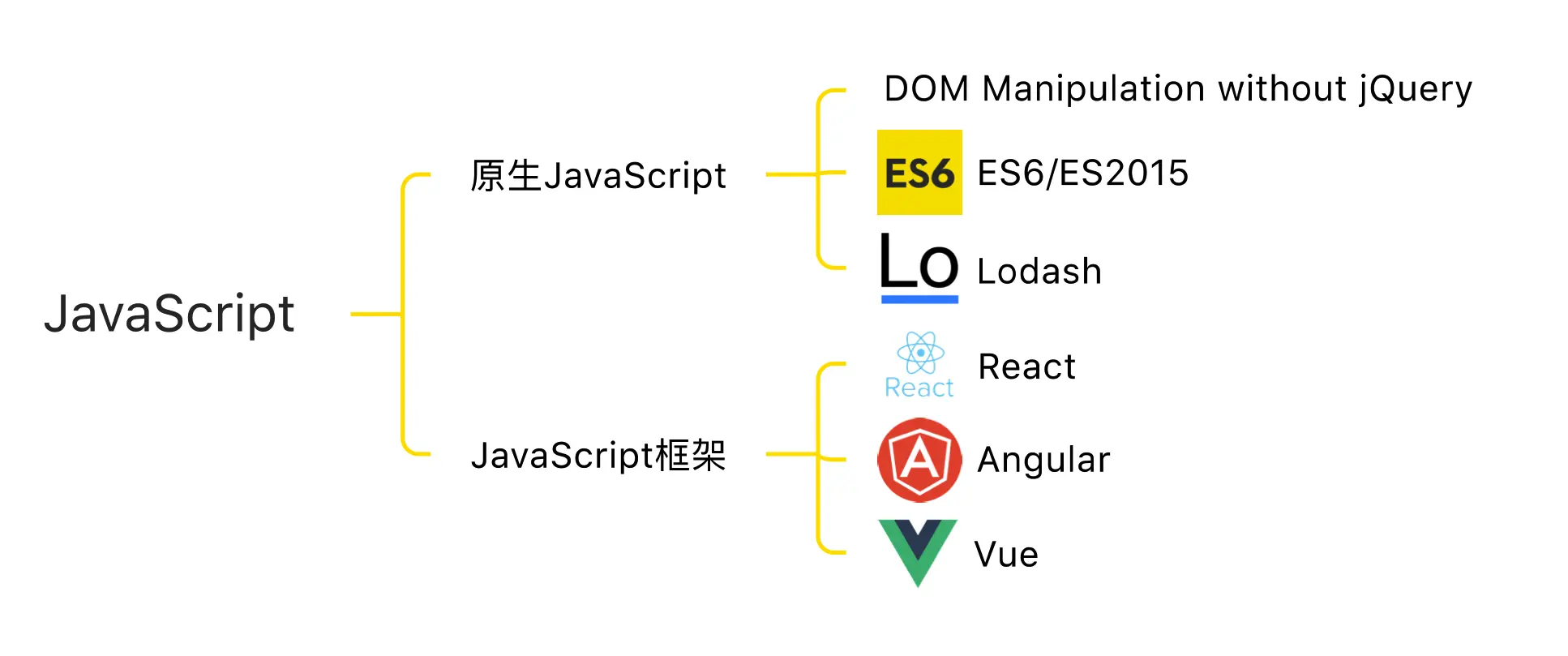 JavaScript

原生JavaScript

DOM Manipulation without jQuery

ES6 ES6/ES2015

Lo Lodash

JavaScript框架

React React

A Angular

Vue